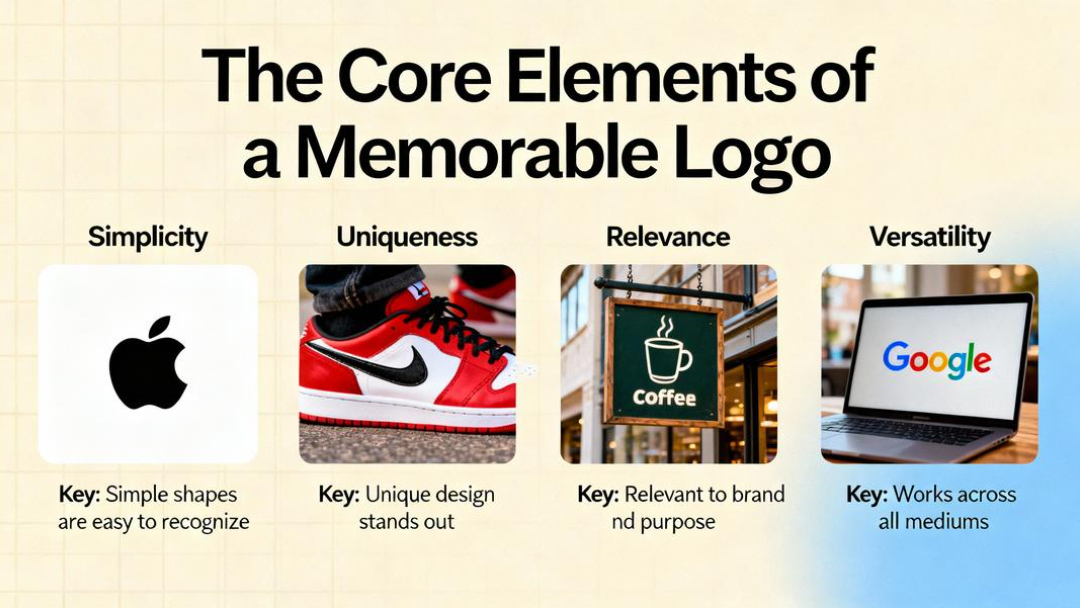 The Core Elements of a Memorable Logo

Simplicity

Key: Simple shapes are easy to recognize

Uniqueness

Key: Unique design stands out

Relevance

Coffee

Key: Relevant to brand nd purpose

Versatility

Google

Key: Works across all mediums